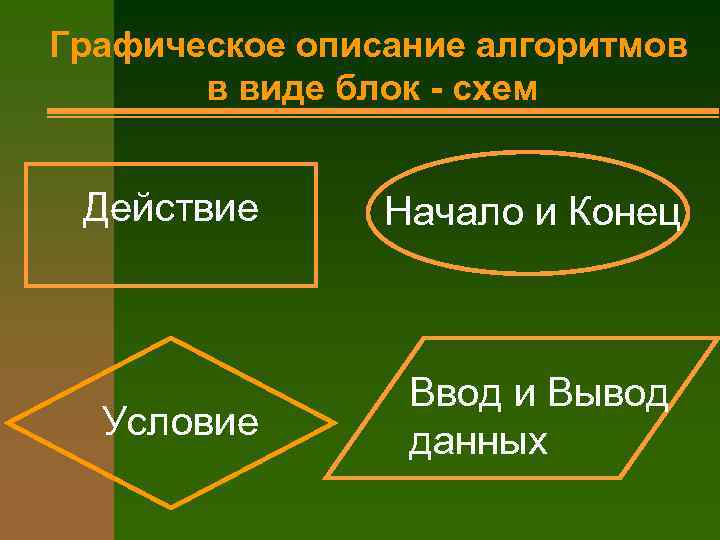 Графическое описание алгоритмов в виде блок - схем

Действие

Начало и Конец

Условие

Ввод и Вывод данных